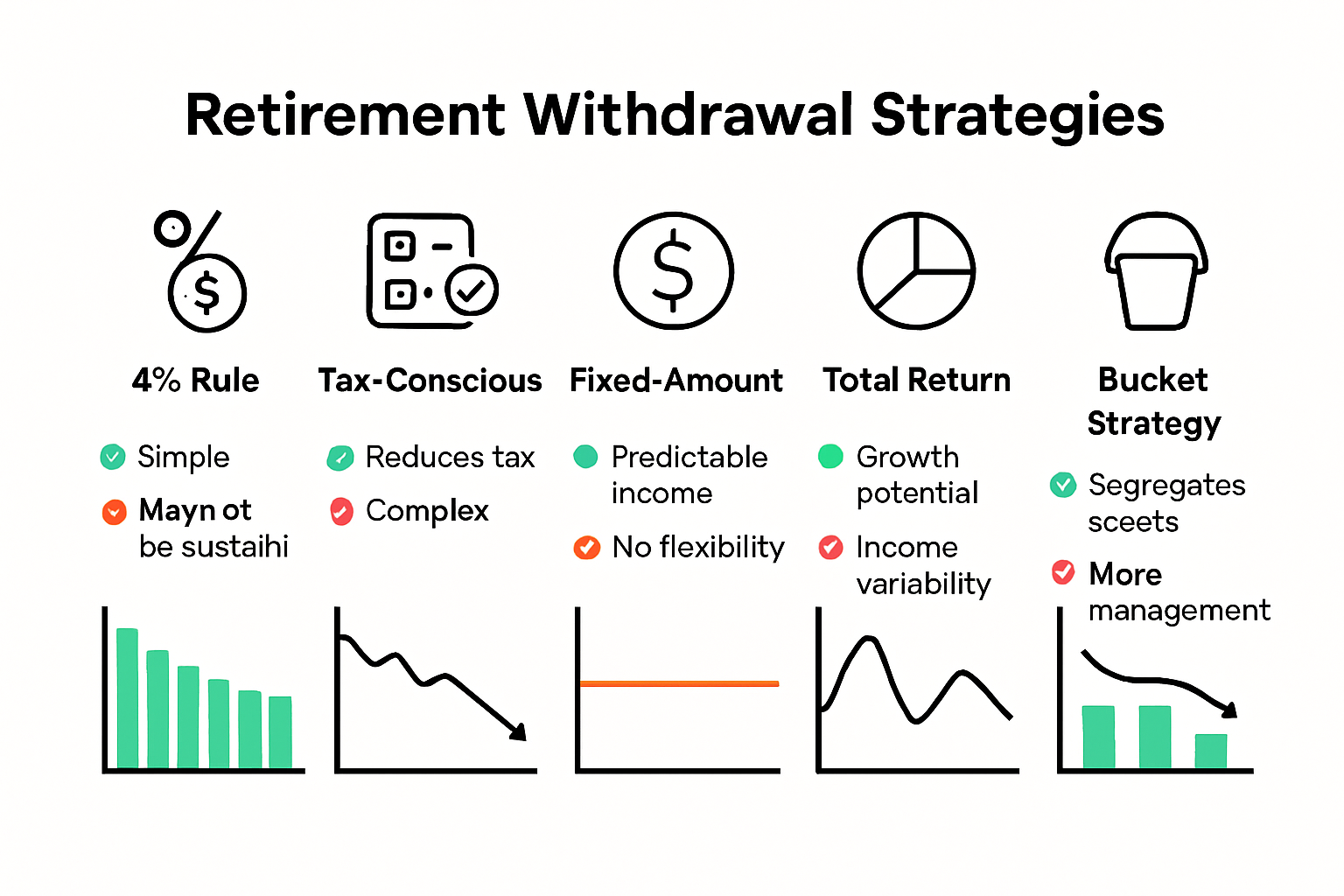 Retirement Withdrawal Strategies

4% Rule

Simple

Mayn ot be sustaihi

Tax-Conscious

Reduces tax

Complex

Fixed-Amount

Predictable income

No flexibility

Total Return

Growth potential

Income variability

Bucket Strategy

Segregates sceets

More management